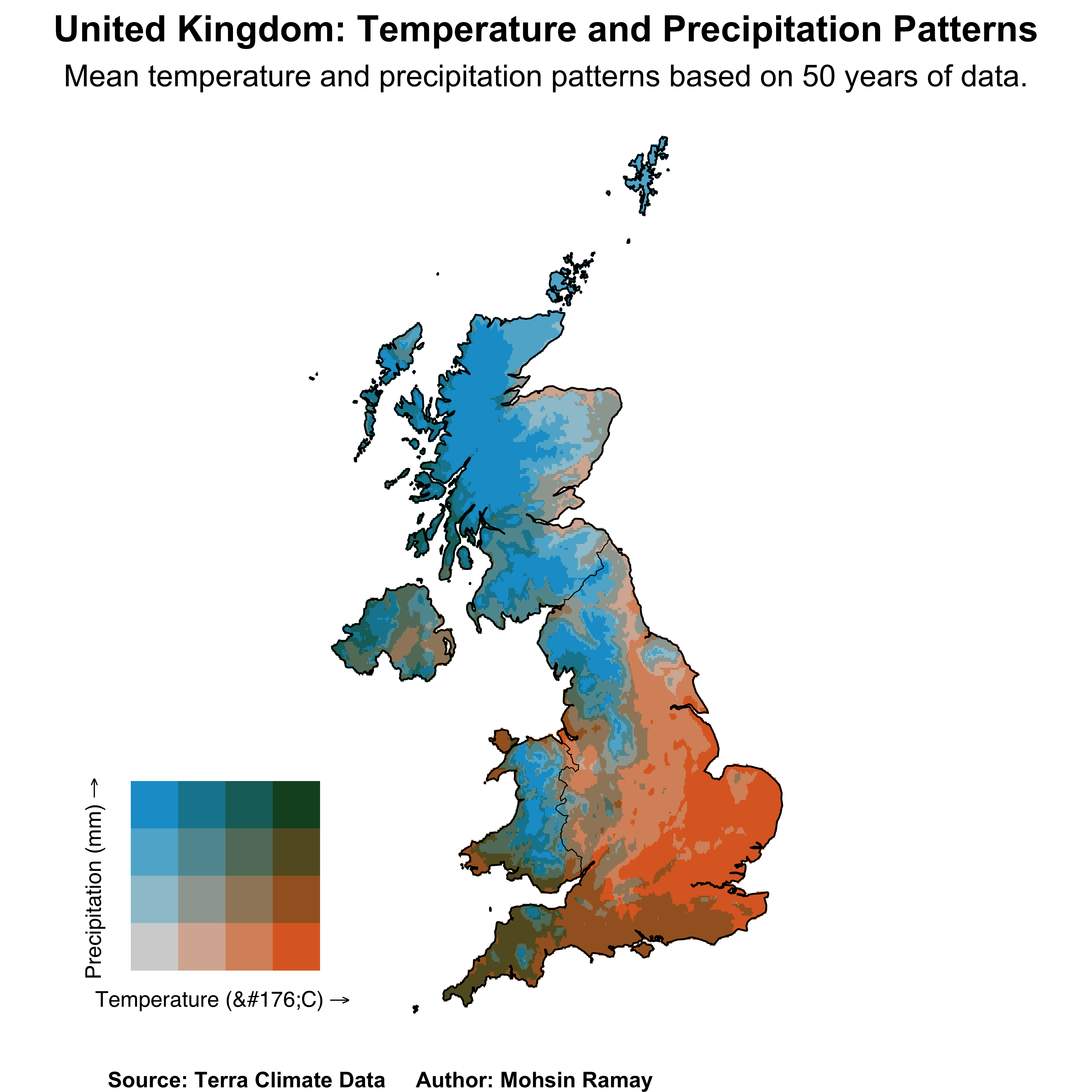 United Kingdom: Temperature and Precipitation Patterns

Mean temperature and precipitation patterns based on 50 years of data.

Precipitation (mm) →

Temperature (&#176;C) →

Source: Terra Climate Data Author: Mohsin Ramay